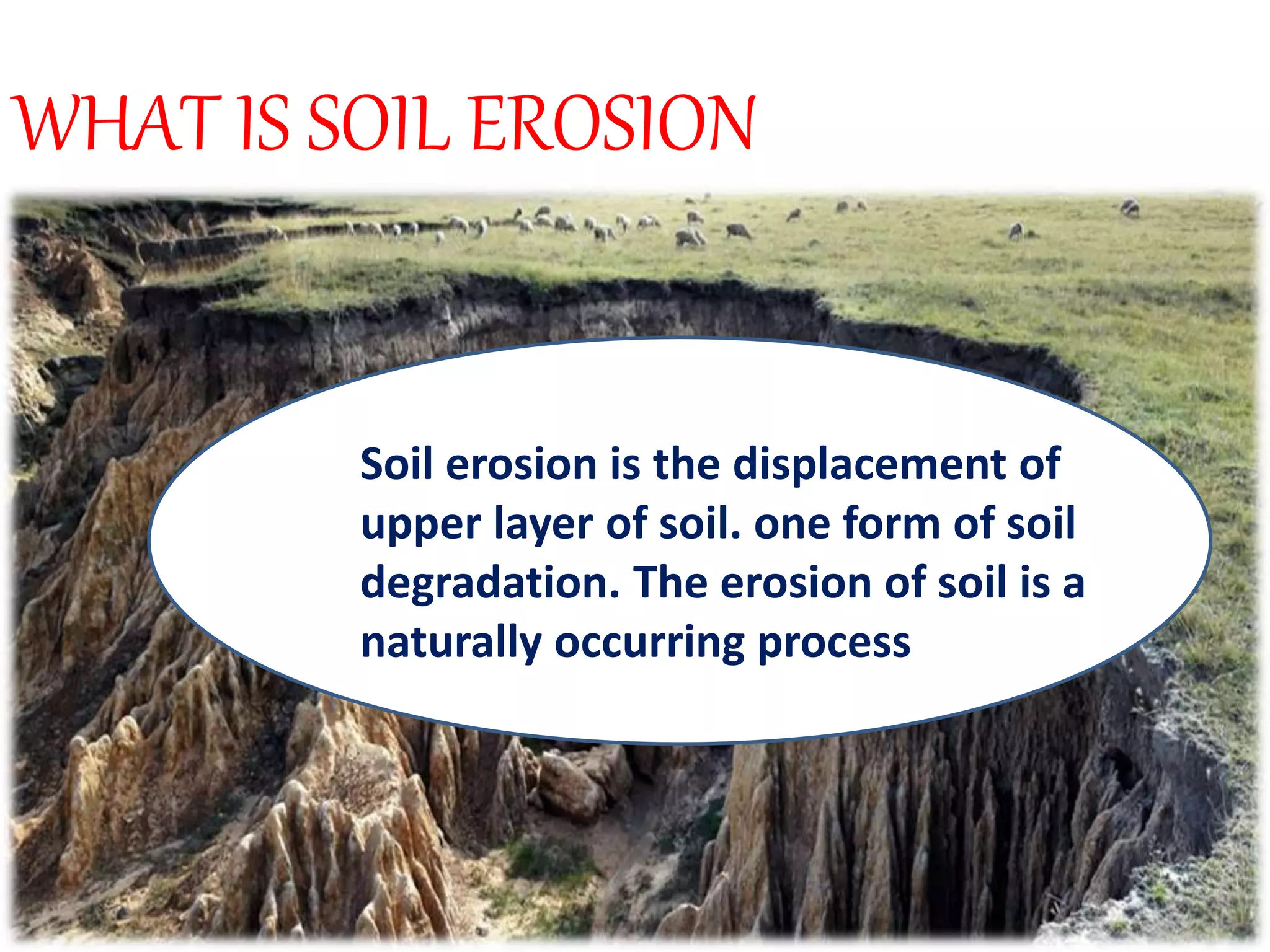 WHAT IS SOIL EROSION

Soil erosion is the displacement of upper layer of soil. one form of soil degradation. The erosion of soil is a naturally occurring process